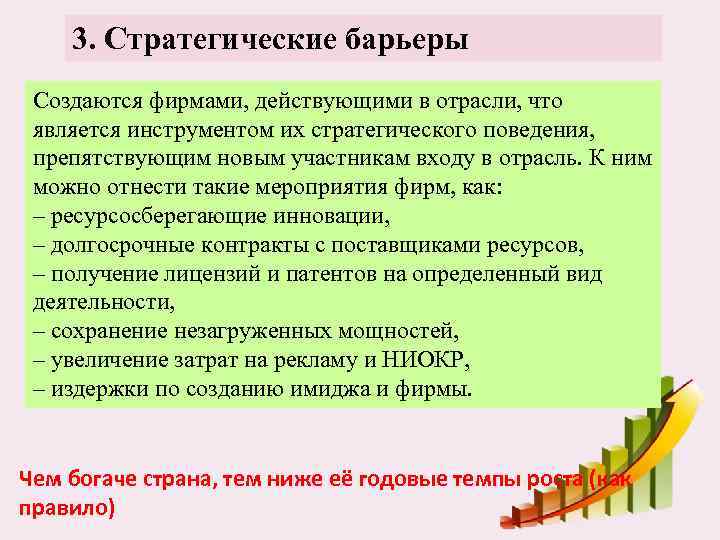 3. Стратегические барьеры

Создаются фирмами, действующими в отрасли, что является инструментом их стратегического поведения, препятствующим новым участникам входу в отрасль. К ним можно отнести такие мероприятия фирм, как:
– ресурсосберегающие инновации,
– долгосрочные контракты с поставщиками ресурсов,
– получение лицензий и патентов на определенный вид деятельности,
– сохранение незагруженных мощностей,
– увеличение затрат на рекламу и НИОКР,
– издержки по созданию имиджа и фирмы.

Чем богаче страна, тем ниже её годовые темпы роста (как правило)